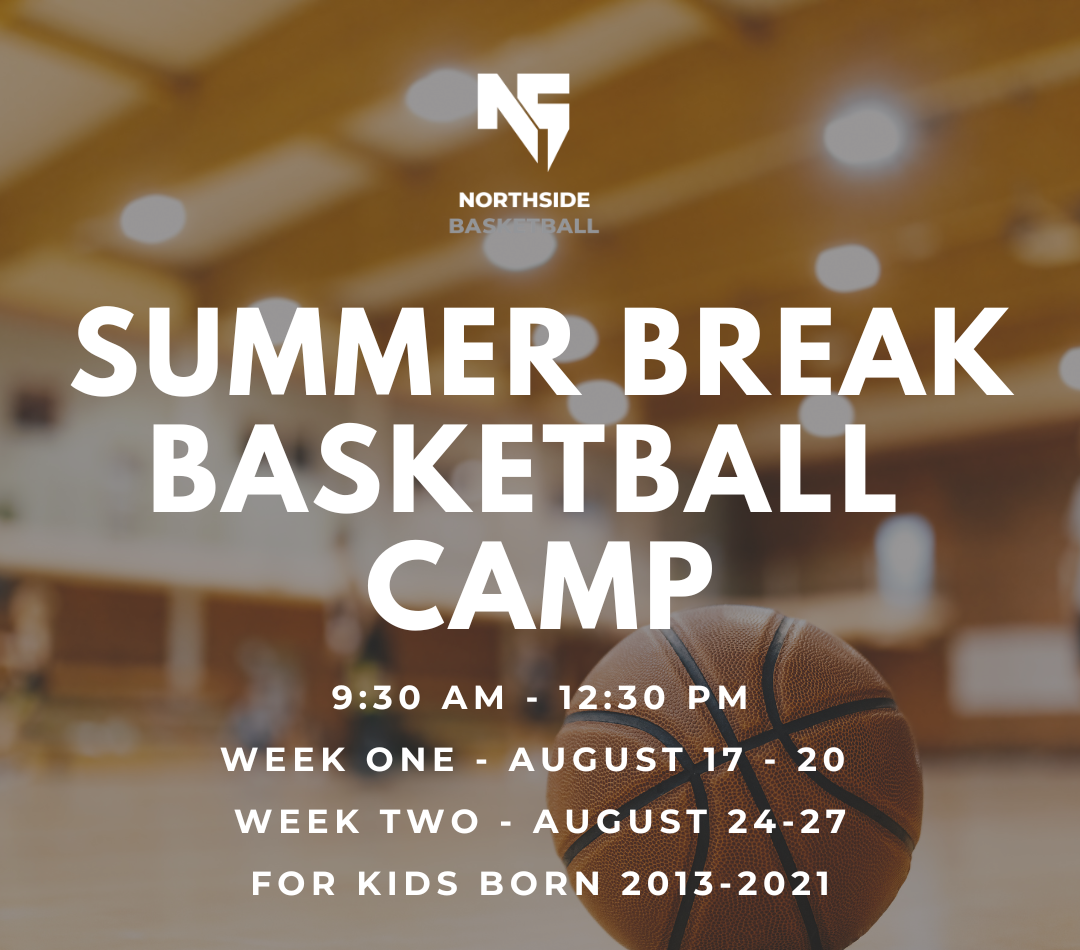 NS

NORTHSIDE
BASKETBALL

SUMMER BREAK BASKETBALL CAMP

9:30 AM - 12:30 PM
WEEK ONE - AUGUST 17 - 20
WEEK TWO - AUGUST 24-27
FOR KIDS BORN 2013-2021